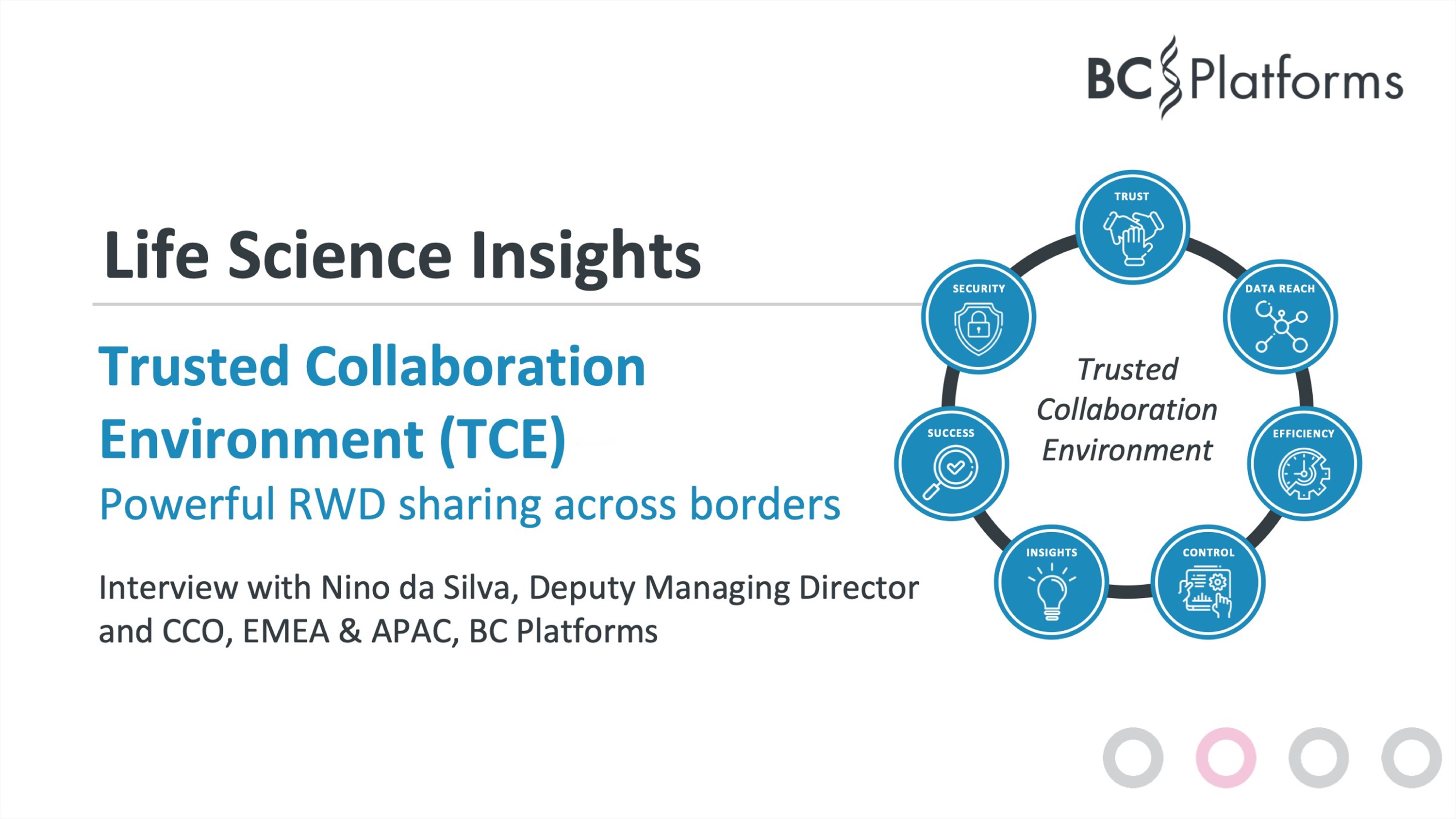 BC Platforms

Life Science Insights

Trusted Collaboration Environment (TCE)

Powerful RWD sharing across borders

Interview with Nino da Silva, Deputy Managing Director and CCO, EMEA & APAC, BC Platforms

TRUST

DATA REACH

EFFICIENCY

CONTROL

INSIGHTS

SUCCESS

SECURITY

Trusted Collaboration Environment